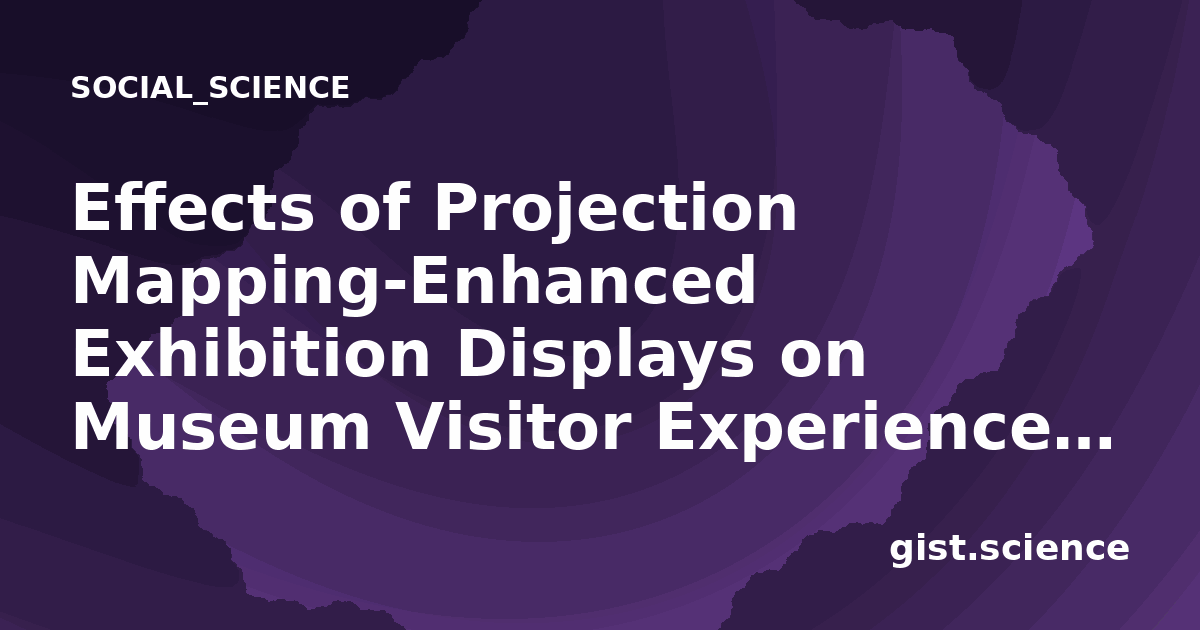 SOCIAL_SCIENCE

Effects of Projection Mapping-Enhanced Exhibition Displays on Museum Visitor Experience...

gist.science